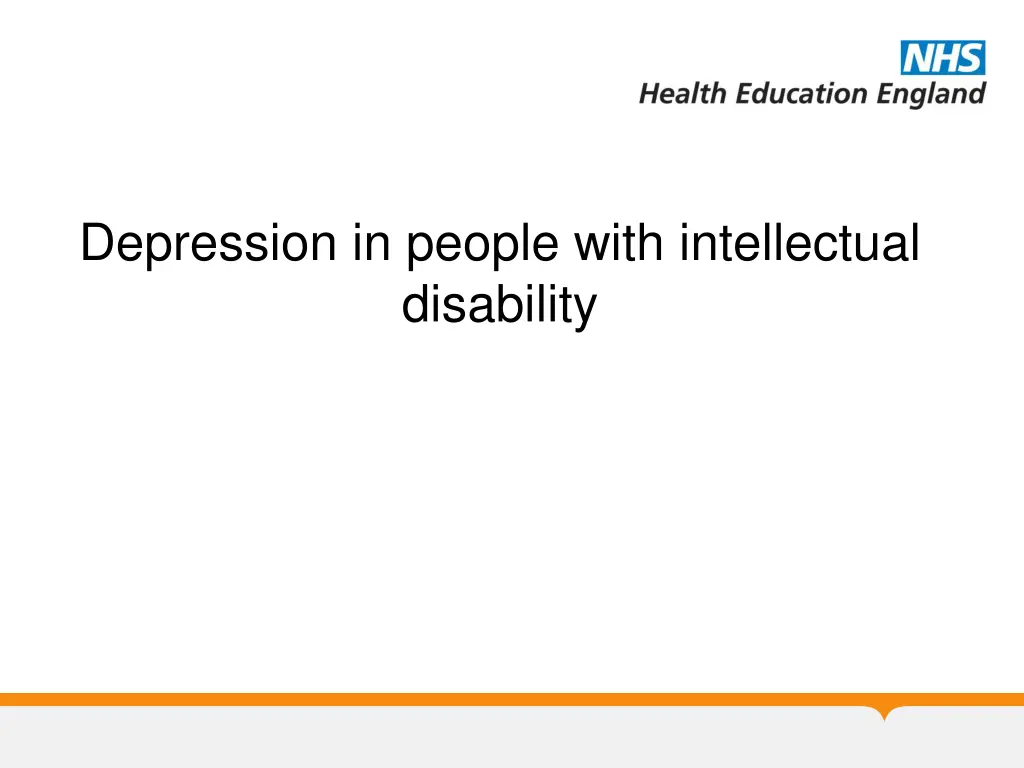 NHS
Health Education England

Depression in people with intellectual disability